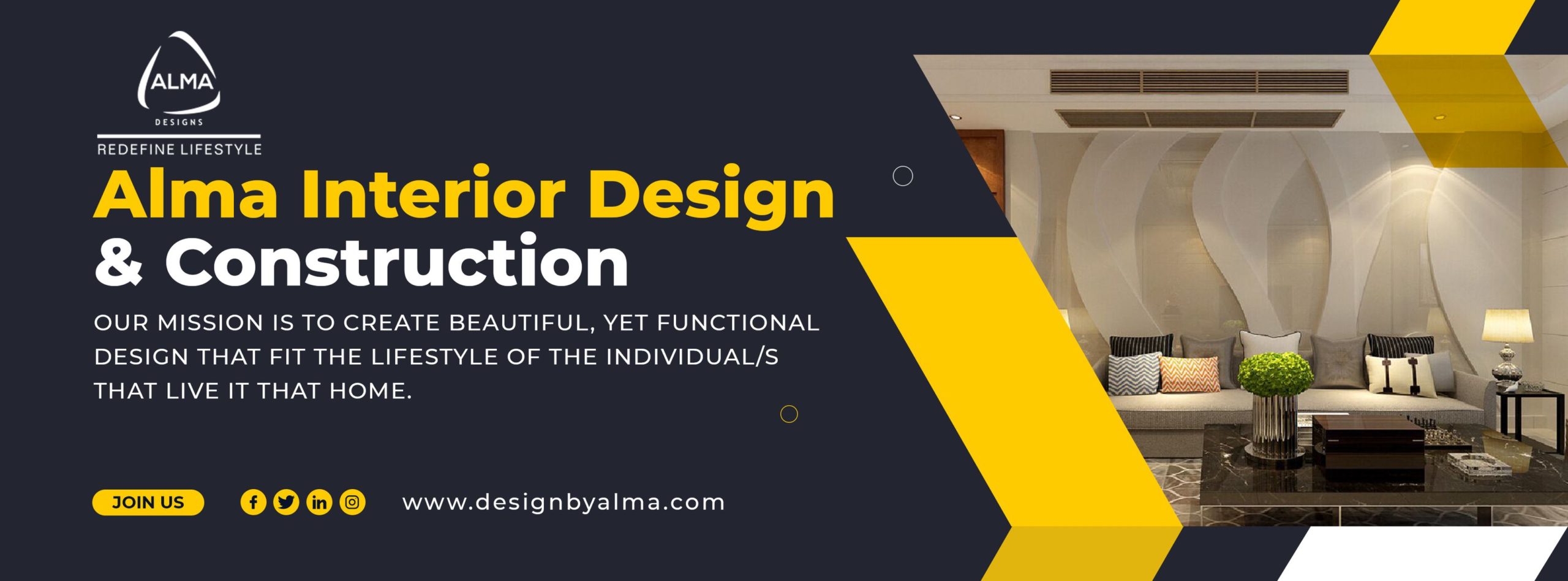 ALMA
DESIGNS
REDEFINE LIFESTYLE

Alma Interior Design
& Construction

OUR MISSION IS TO CREATE BEAUTIFUL, YET FUNCTIONAL DESIGN THAT FIT THE LIFESTYLE OF THE INDIVIDUAL/S THAT LIVE IT THAT HOME.

JOIN US

www.designbyalma.com